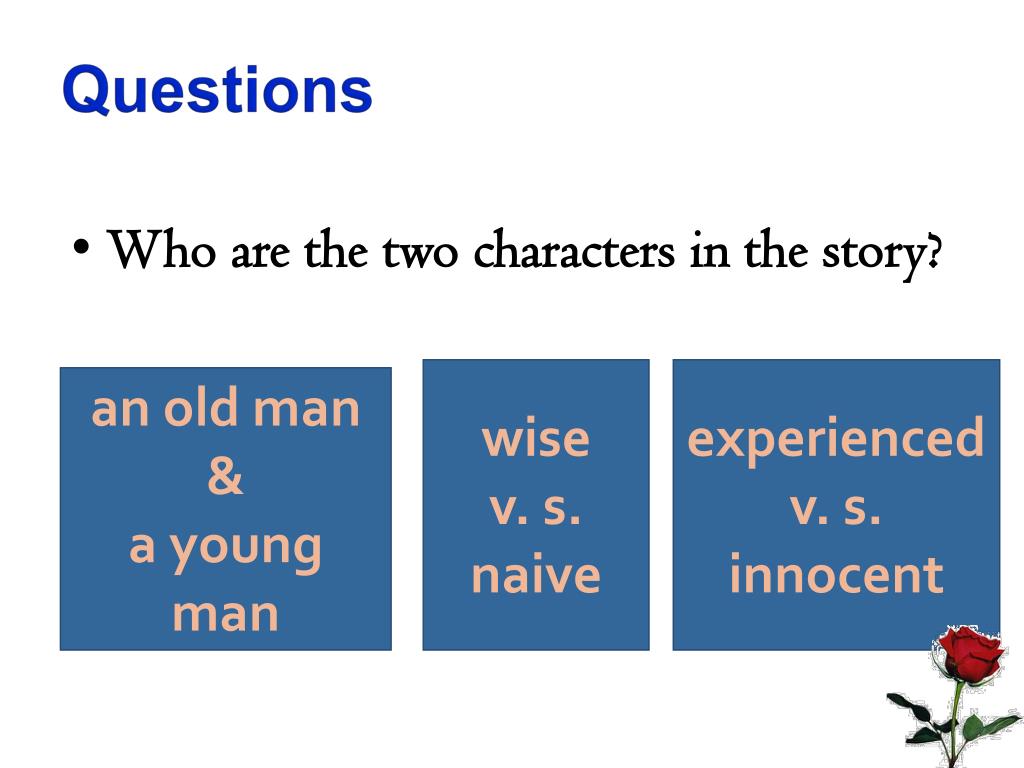 Questions

• Who are the two characters in the story?

an old man
&
a young man

wise
v. s.
naive

experienced
v. s.
innocent